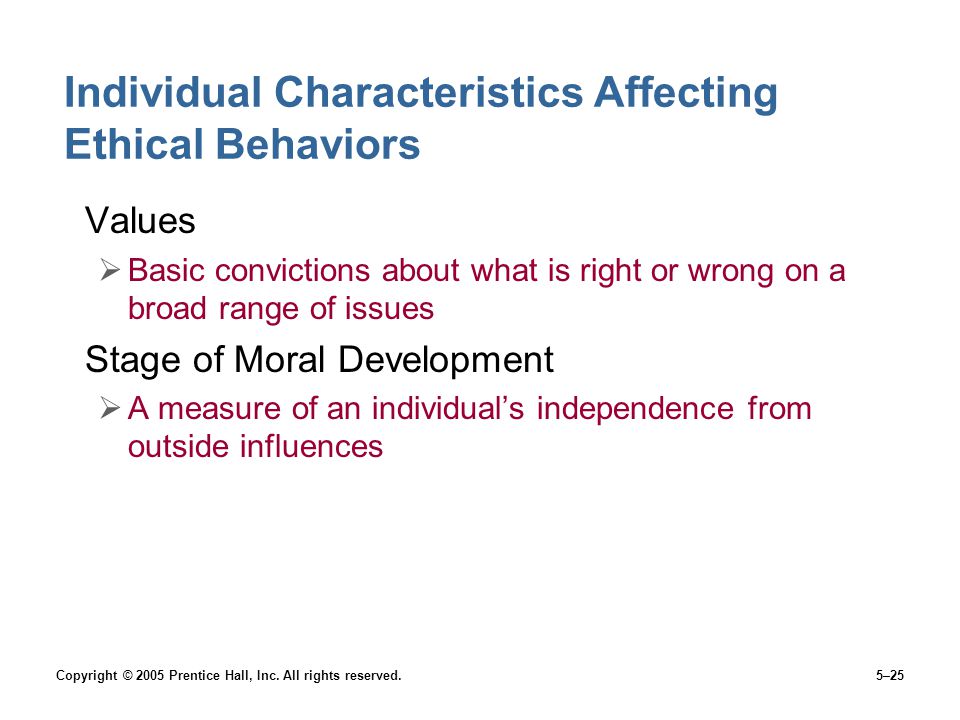 Individual Characteristics Affecting Ethical Behaviors

Values

➢ Basic convictions about what is right or wrong on a broad range of issues

Stage of Moral Development

➢ A measure of an individual's independence from outside influences

Copyright © 2005 Prentice Hall, Inc. All rights reserved.

5–25